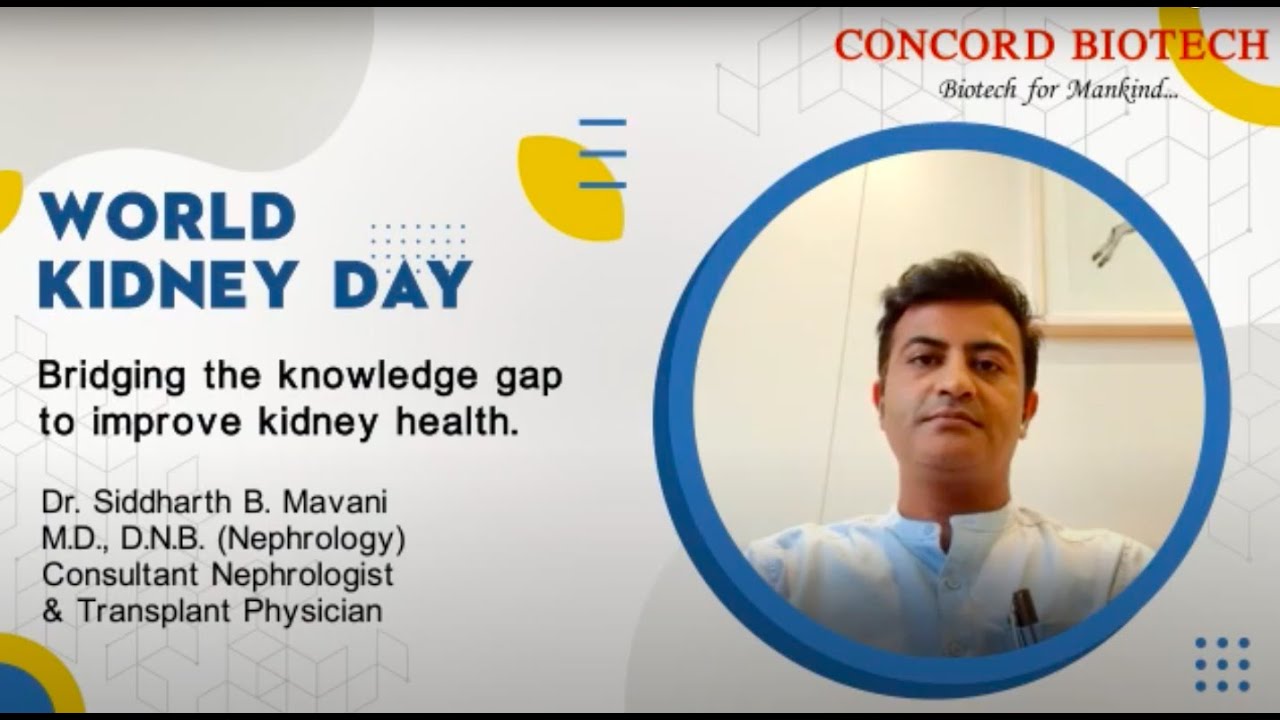 CONCORD BIOTECH
Biotech for Mankind...

WORLD KIDNEY DAY

Bridging the knowledge gap to improve kidney health.

Dr. Siddharth B. Mavani
M.D., D.N.B. (Nephrology)
Consultant Nephrologist
& Transplant Physician